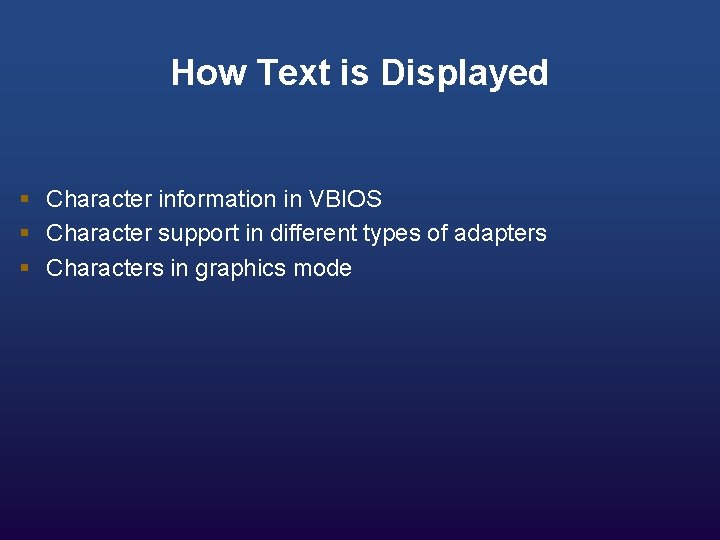 How Text is Displayed

- Character information in VBIOS
- Character support in different types of adapters
- Characters in graphics mode